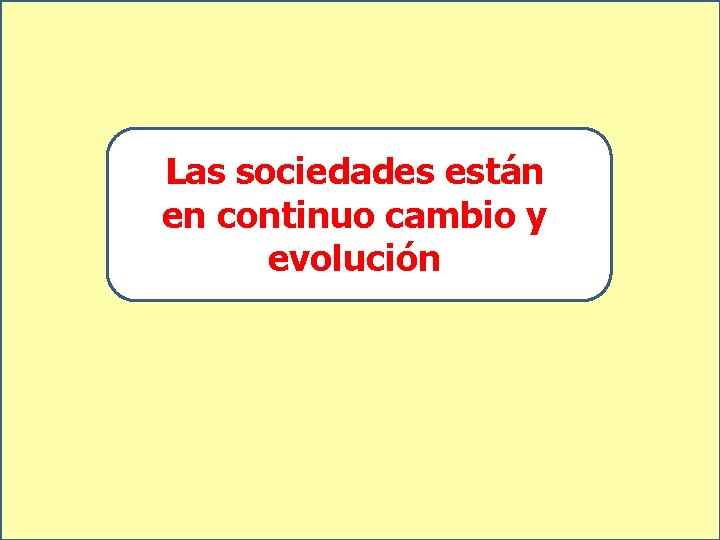 Las sociedades están en continuo cambio y evolución